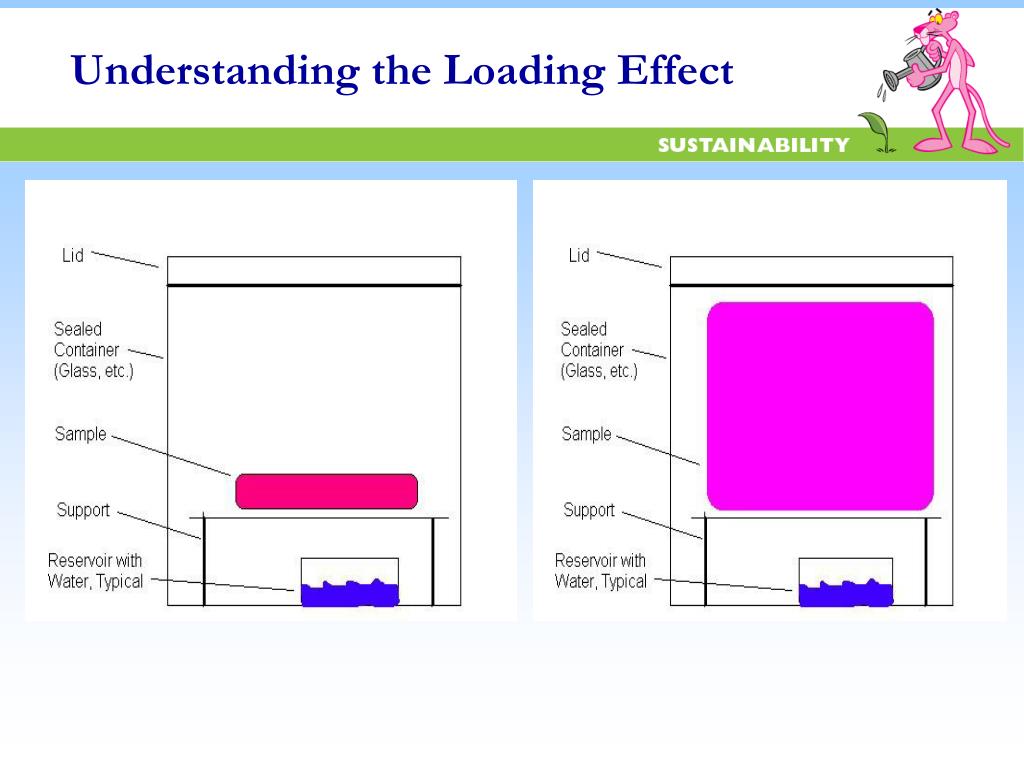 Understanding the Loading Effect

SUSTAINABILITY

Lid

Sealed Container (Glass, etc.)

Sample

Support

Reservoir with Water, Typical

Lid

Sealed Container (Glass, etc.)

Sample

Support

Reservoir with Water, Typical